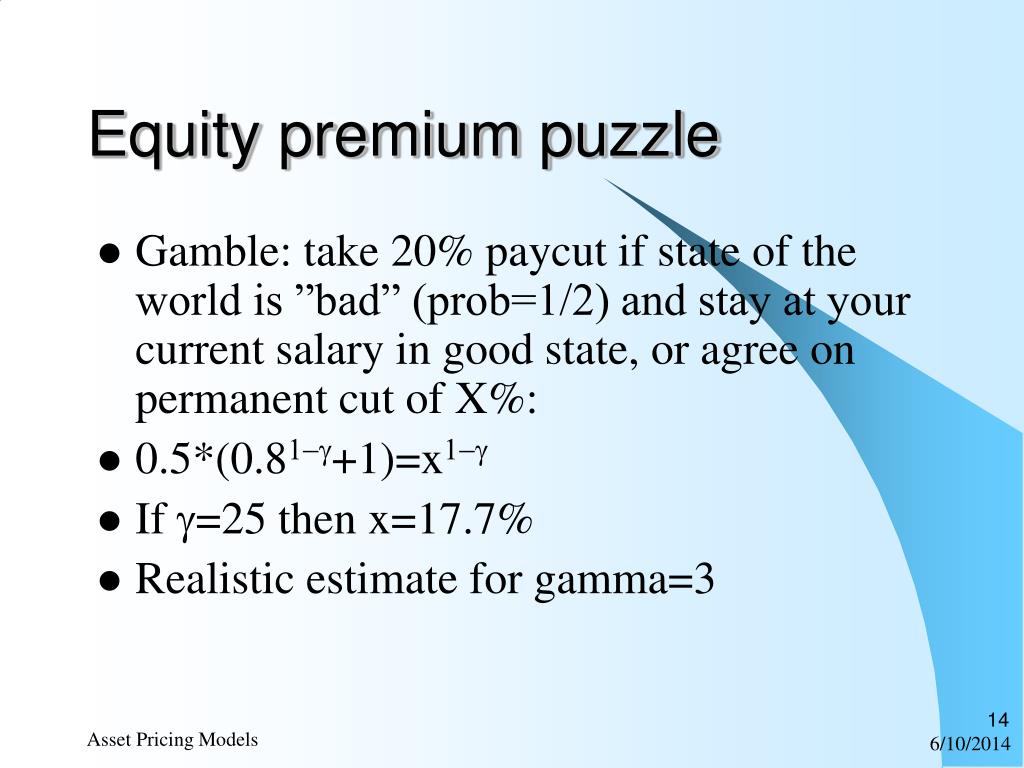 Equity premium puzzle

- Gamble: take 20% paycut if state of the world is ”bad” (prob=1/2) and stay at your current salary in good state, or agree on permanent cut of X%:
- $0.5*(0.8^{1-\gamma}+1)=x^{1-\gamma}$
- If $\gamma$=25 then x=17.7%
- Realistic estimate for gamma=3

Asset Pricing Models

14
6/10/2014